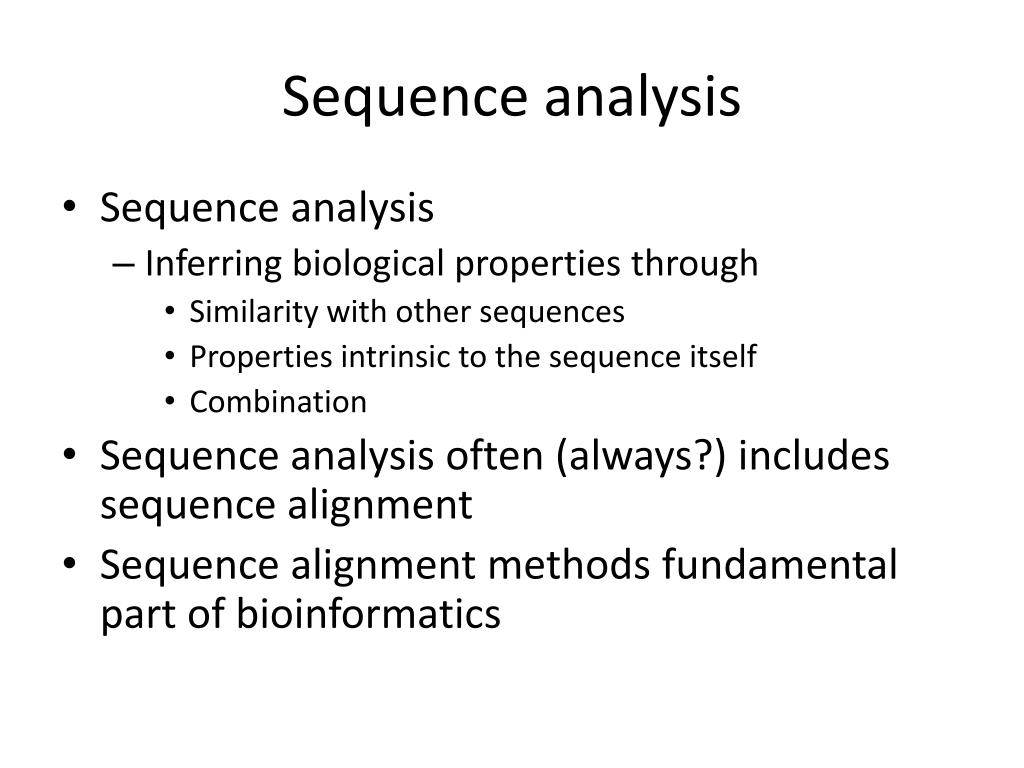 Sequence analysis

• Sequence analysis
– Inferring biological properties through
• Similarity with other sequences
• Properties intrinsic to the sequence itself
• Combination
• Sequence analysis often (always?) includes sequence alignment
• Sequence alignment methods fundamental part of bioinformatics